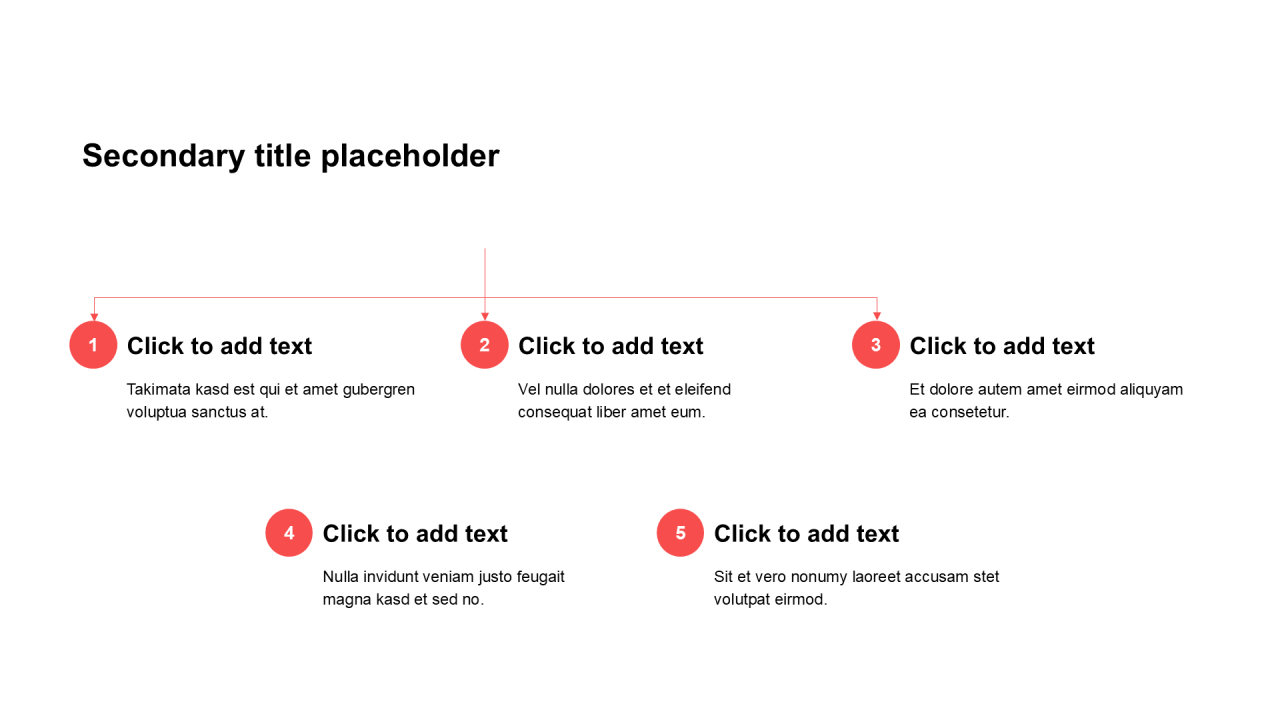 Secondary title placeholder

1 Click to add text

Takimata kasd est qui et amet gubergren voluptua sanctus at.

2 Click to add text

Vel nulla dolores et et eleifend consequat liber amet eum.

3 Click to add text

Et dolore autem amet eirmod aliquyam ea consetetur.

4 Click to add text

Nulla invidunt veniam justo feugait magna kasd et sed no.

5 Click to add text

Sit et vero nonumy laoreet accusam stet volutpat eirmod.